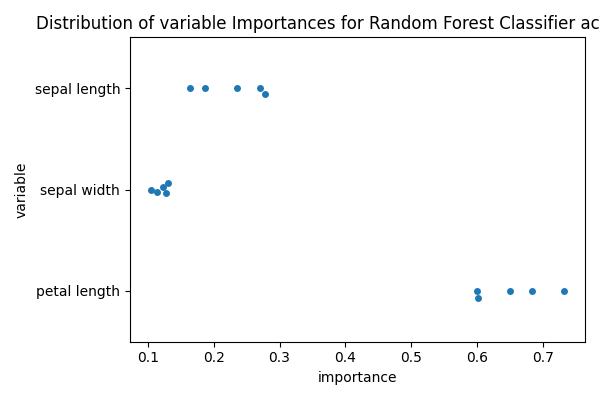 Distribution of variable Importances for Random Forest Classifier ac

sepal length
sepal width
petal length

variable

0.1 0.2 0.3 0.4 0.5 0.6 0.7

importance